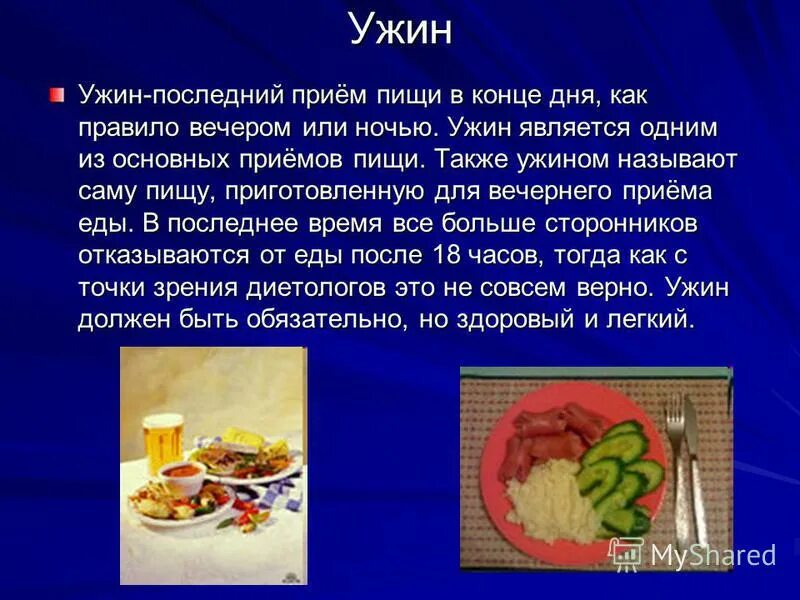 Ужин

Ужин-последний приём пищи в конце дня, как правило вечером или ночью. Ужин является одним из основных приёмов пищи. Также ужином называют саму пищу, приготовленную для вечернего приёма еды. В последнее время все больше сторонников отказываются от еды после 18 часов, тогда как с точки зрения диетологов это не совсем верно. Ужин должен быть обязательно, но здоровый и легкий.

MyShared